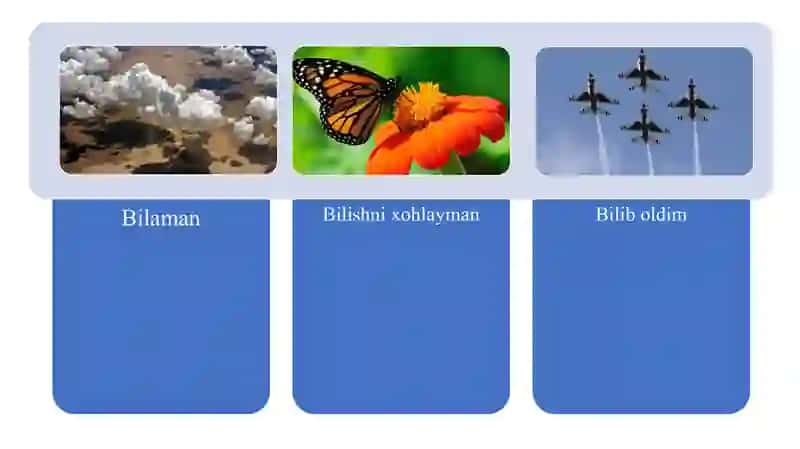 Bilaman

Bilishni xohlayman

Bilib oldim